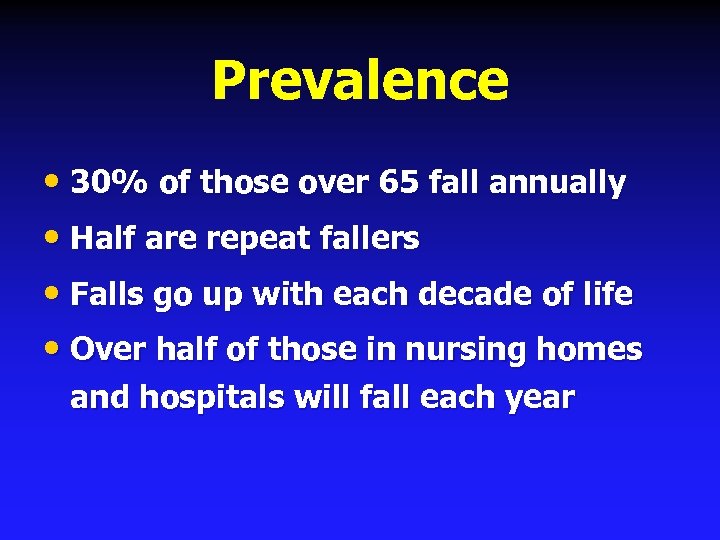 Prevalence

• 30% of those over 65 fall annually
• Half are repeat fallers
• Falls go up with each decade of life
• Over half of those in nursing homes and hospitals will fall each year